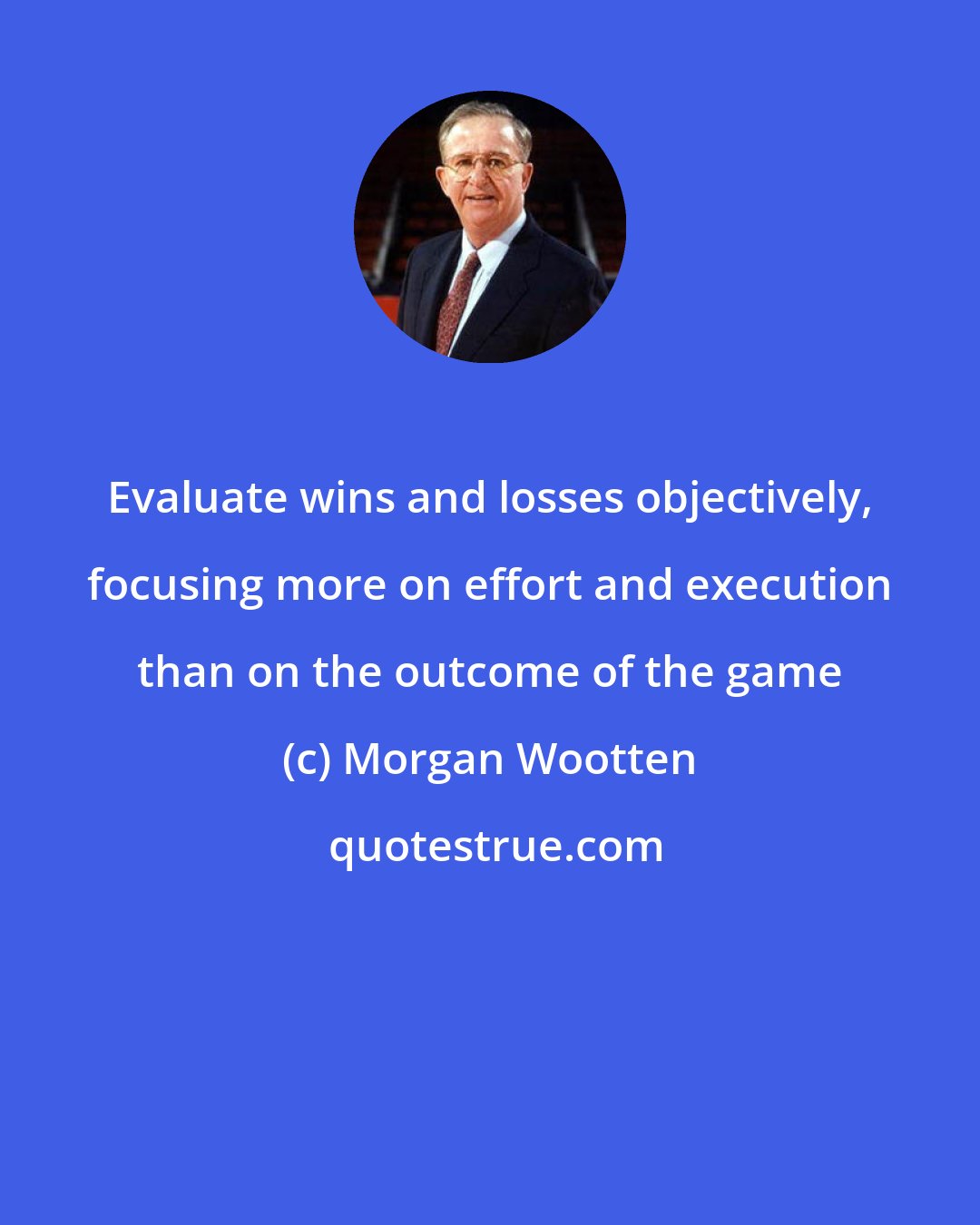 Evaluate wins and losses objectively, focusing more on effort and execution than on the outcome of the game

(c) Morgan Wootten

quotestrue.com